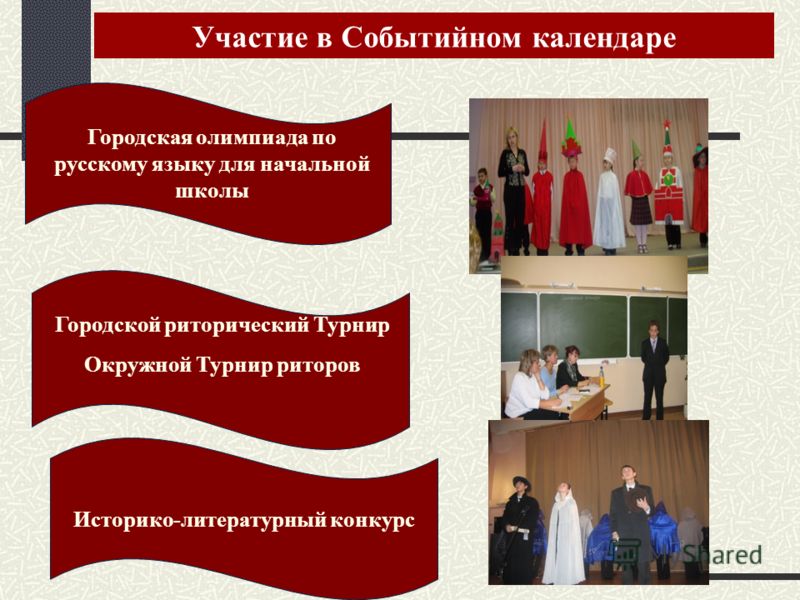 Участие в Событийном календаре

Городская олимпиада по русскому языку для начальной школы

Городской риторический Турнир

Окружной Турнир риторов

Историко-литературный конкурс

Shared